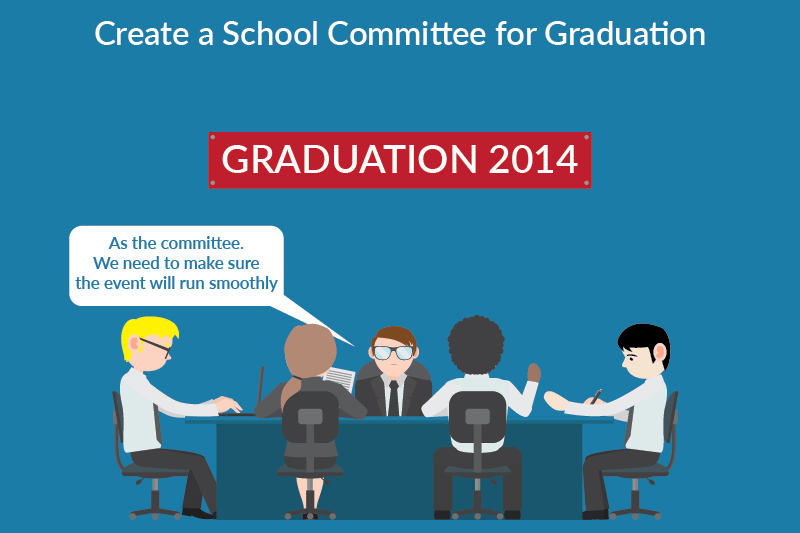 Create a School Committee for Graduation

GRADUATION 2014

As the committee. We need to make sure the event will run smoothly